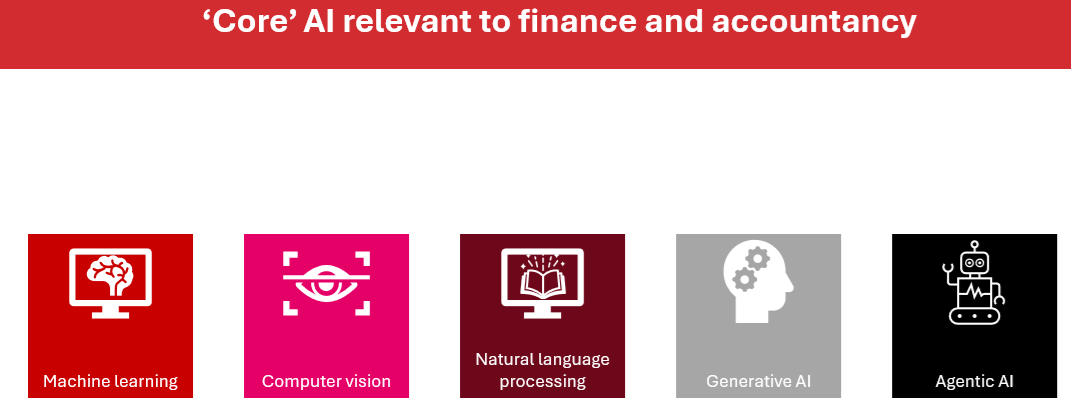 ‘Core’ AI relevant to finance and accountancy

Machine learning

Computer vision

Natural language processing

Generative AI

Agentic AI